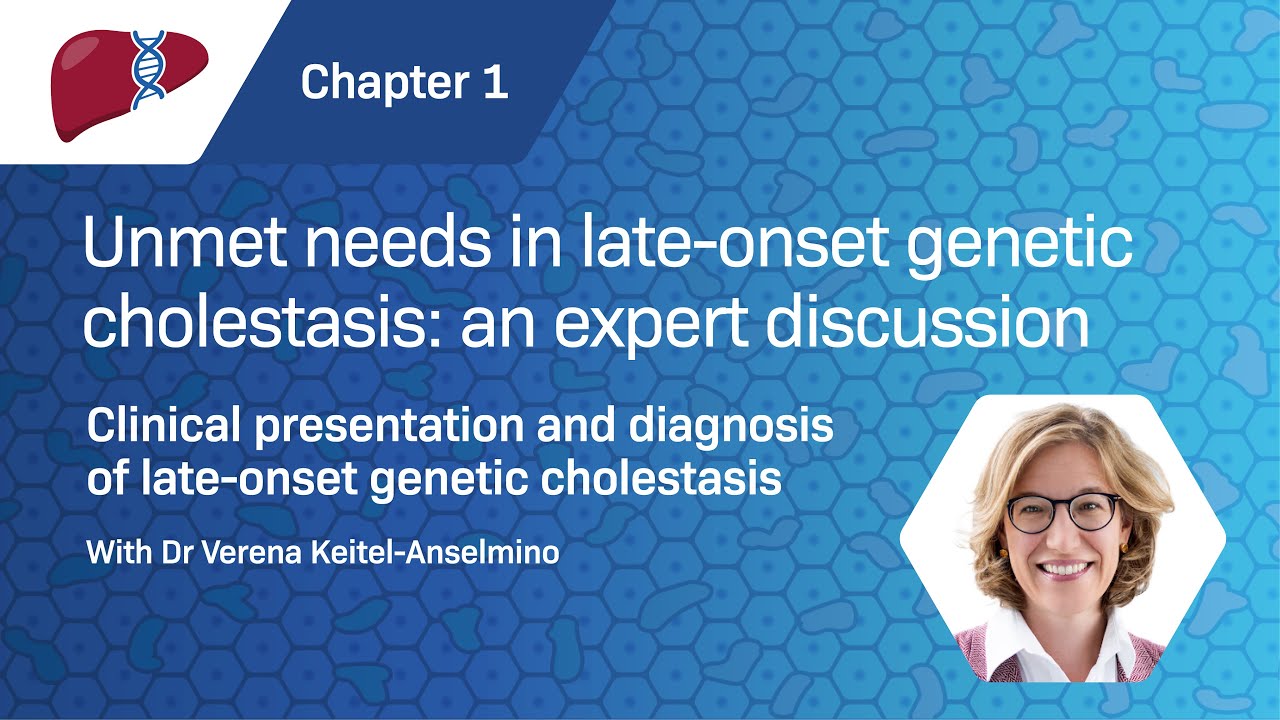 Chapter 1

Unmet needs in late-onset genetic cholestasis: an expert discussion

Clinical presentation and diagnosis of late-onset genetic cholestasis

With Dr Verena Keitel-Anselmino